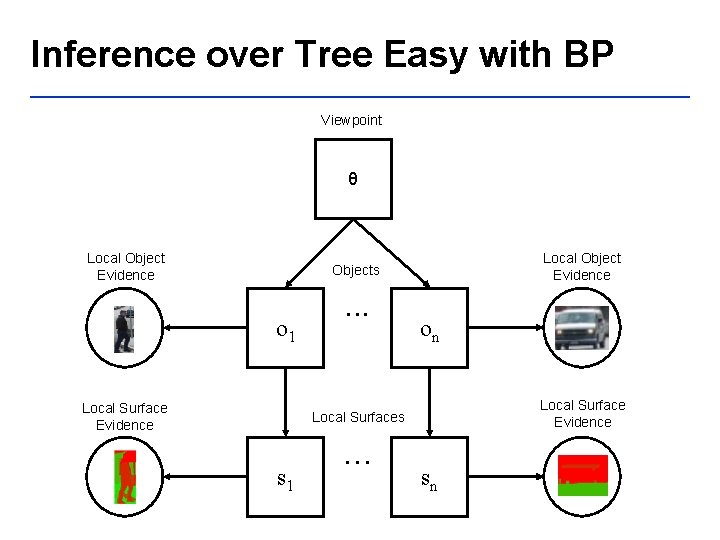 Inference over Tree Easy with BP

Viewpoint

$\theta$

Local Object Evidence

Objects

Local Object Evidence

$o_1$

...

$o_n$

Local Surface Evidence

Local Surfaces

Local Surface Evidence

$s_1$

...

$s_n$